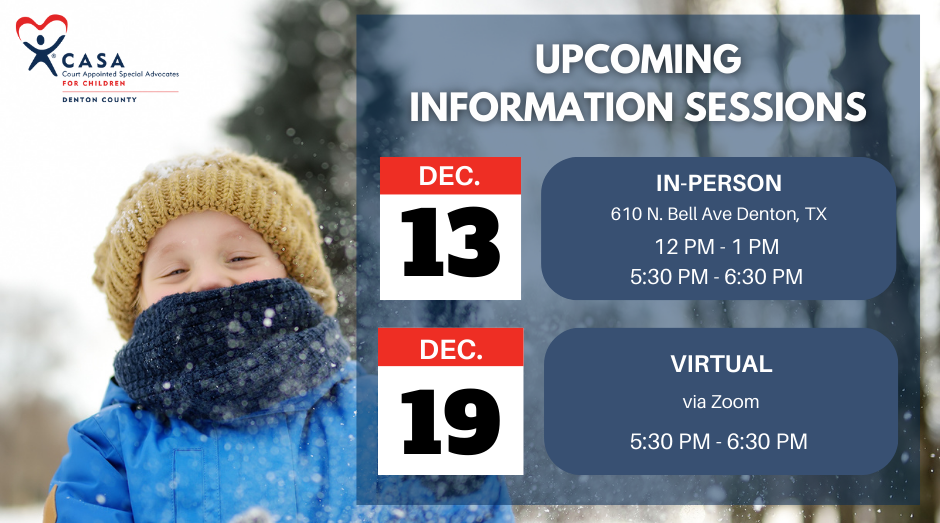 CASA
Court Appointed Special Advocates
FOR CHILDREN
DENTON COUNTY

UPCOMING INFORMATION SESSIONS

DEC.
13

IN-PERSON
610 N. Bell Ave Denton, TX
12 PM - 1 PM
5:30 PM - 6:30 PM

DEC.
19

VIRTUAL
via Zoom
5:30 PM - 6:30 PM